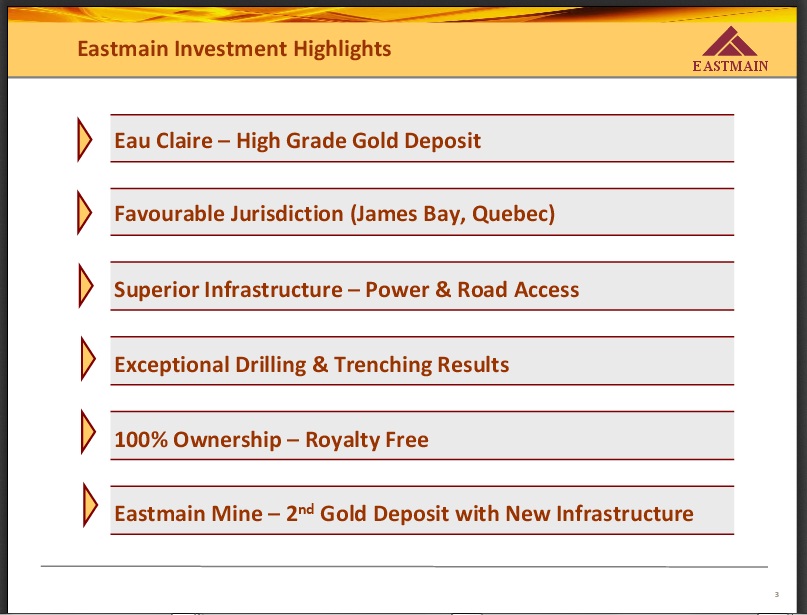 Eastmain Investment Highlights

EASTMAIN

Eau Claire – High Grade Gold Deposit

Favourable Jurisdiction (James Bay, Quebec)

Superior Infrastructure – Power & Road Access

Exceptional Drilling & Trenching Results

100% Ownership – Royalty Free

Eastmain Mine – 2$^{nd}$ Gold Deposit with New Infrastructure

3